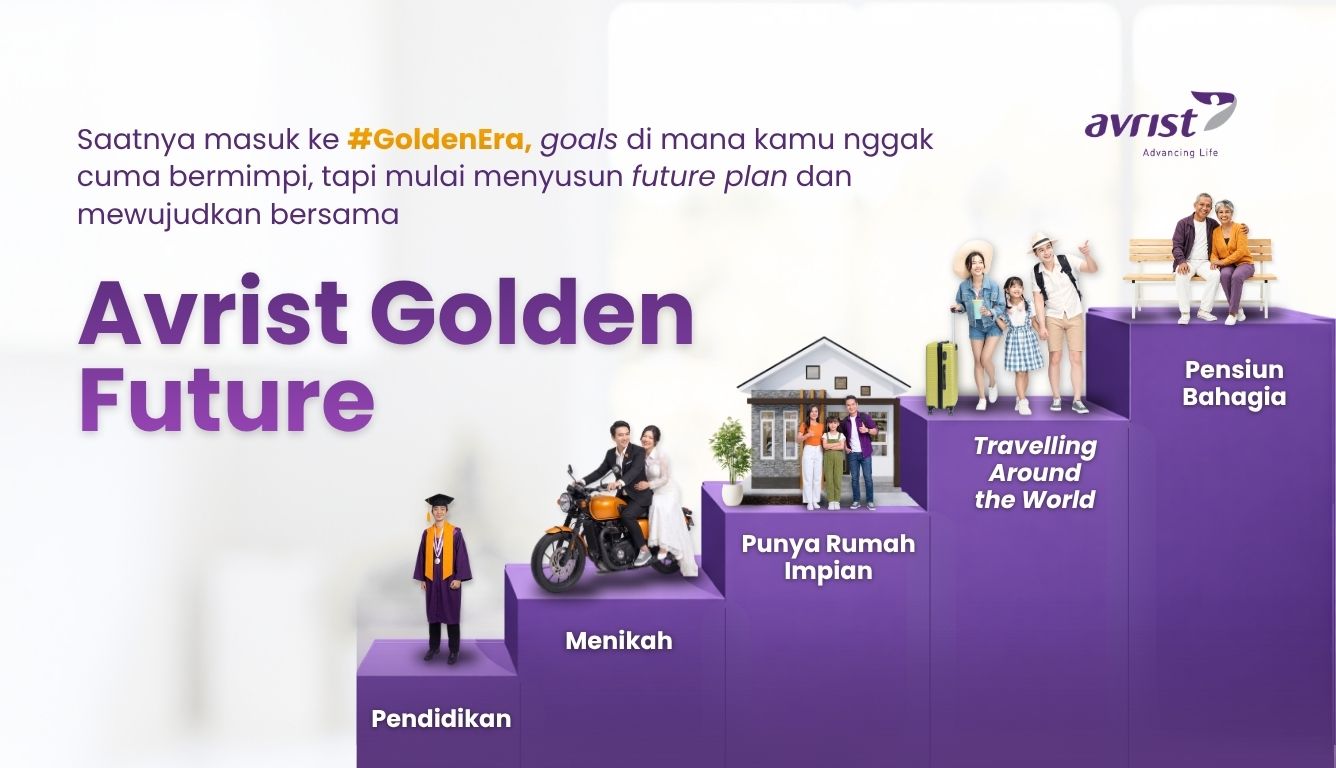 Saatnya masuk ke #GoldenEra, goals di mana kamu nggak cuma bermimpi, tapi mulai menyusun future plan dan mewujudkan bersama

avrist
Advancing Life

Avrist Golden Future

Pendidikan

Menikah

Punya Rumah Impian

Travelling Around the World

Pensiun Bahagia